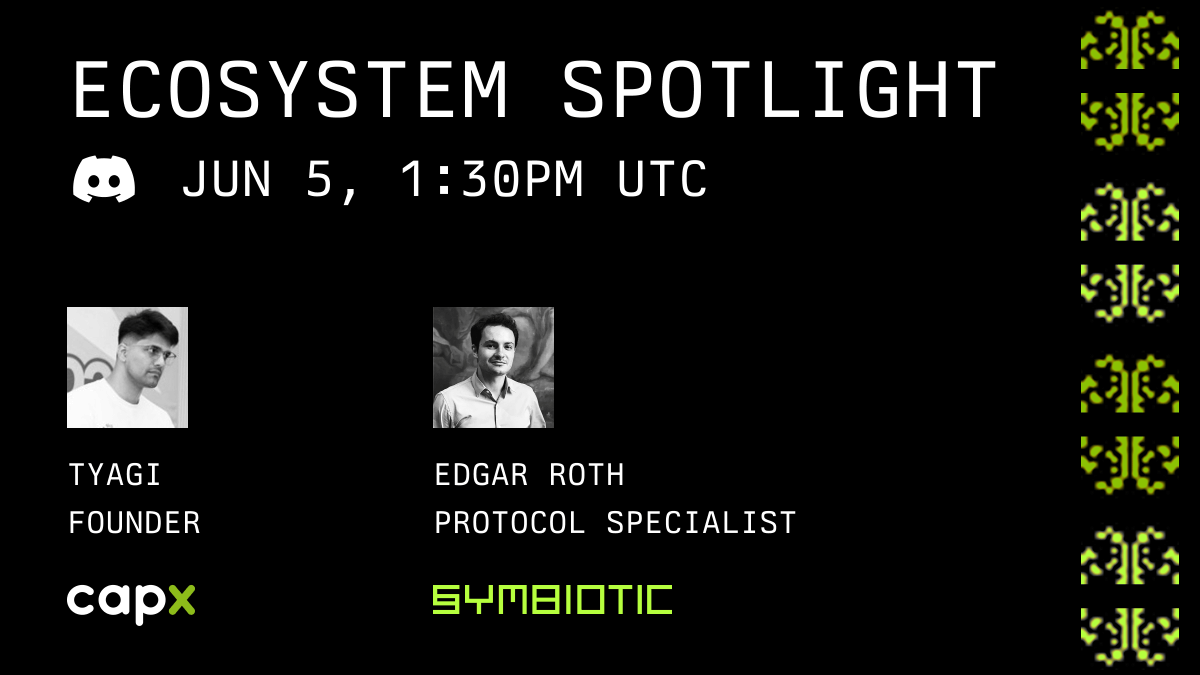 ECOSYSTEM SPOTLIGHT

JUN 5, 1:30PM UTC

TYAGI
FOUNDER

capx

EDGAR ROTH
PROTOCOL SPECIALIST

SYMBIOTIC